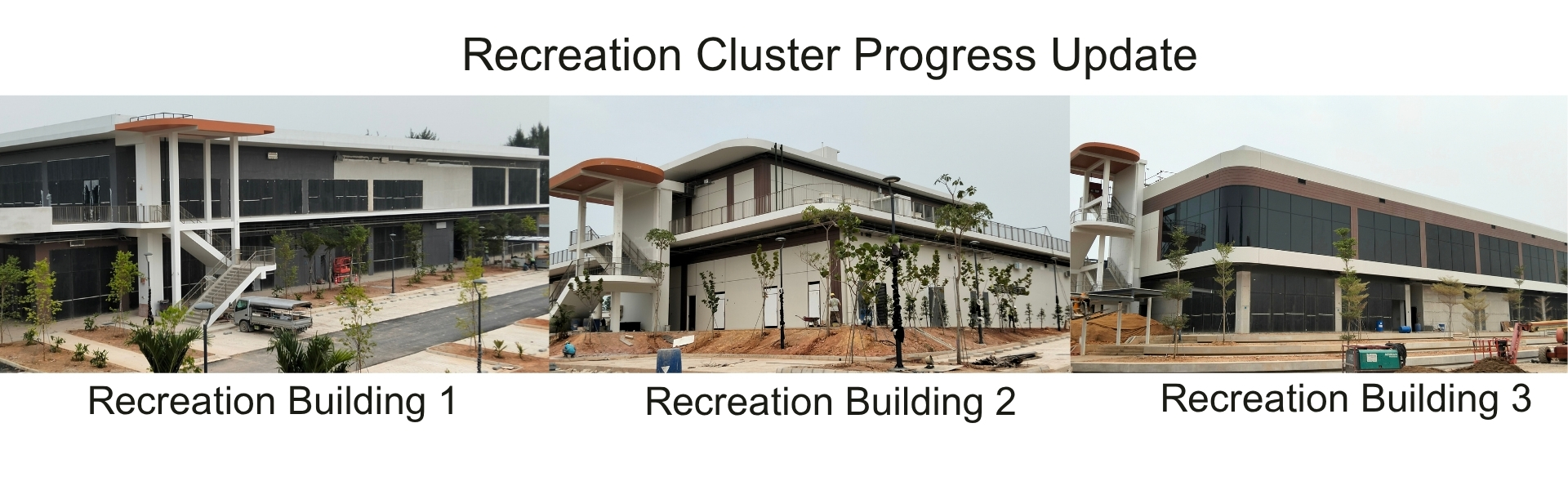 Recreation Cluster Progress Update

Recreation Building 1

Recreation Building 2

Recreation Building 3